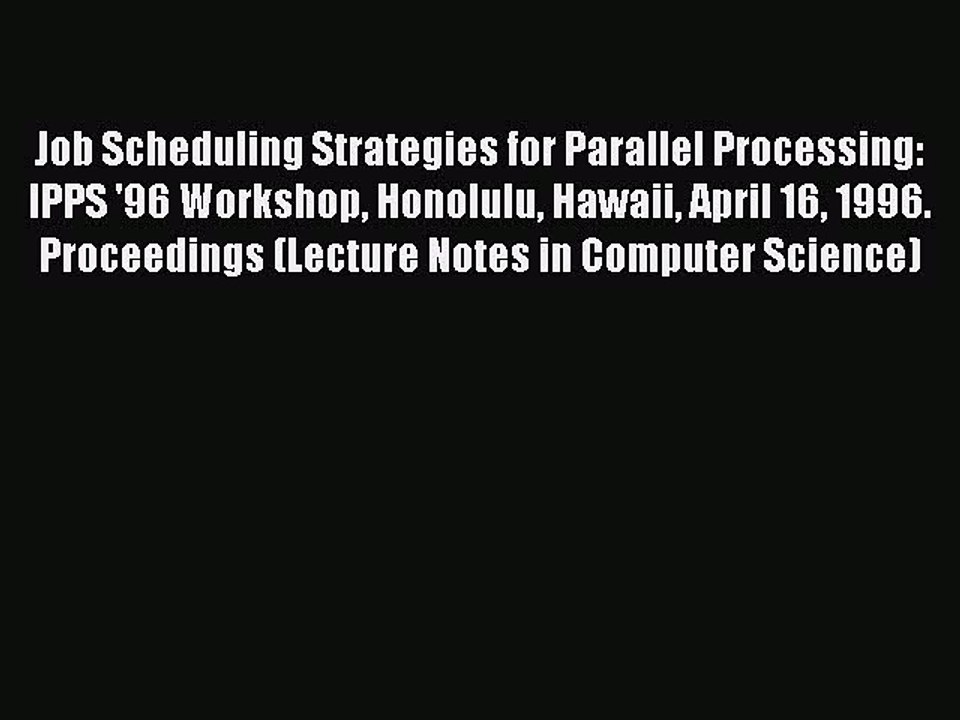 Job Scheduling Strategies for Parallel Processing: IPPS '96 Workshop, Honolulu, Hawaii, April 16, 1996. Proceedings (Lecture Notes in Computer Science)